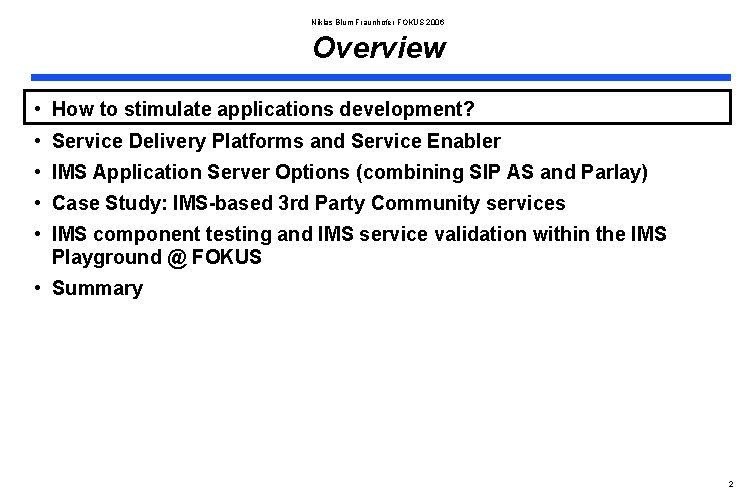 Niklas Blum Fraunhofer FOKUS 2006

Overview

• How to stimulate applications development?
• Service Delivery Platforms and Service Enabler
• IMS Application Server Options (combining SIP AS and Parlay)
• Case Study: IMS-based 3rd Party Community services
• IMS component testing and IMS service validation within the IMS Playground @ FOKUS
• Summary

2